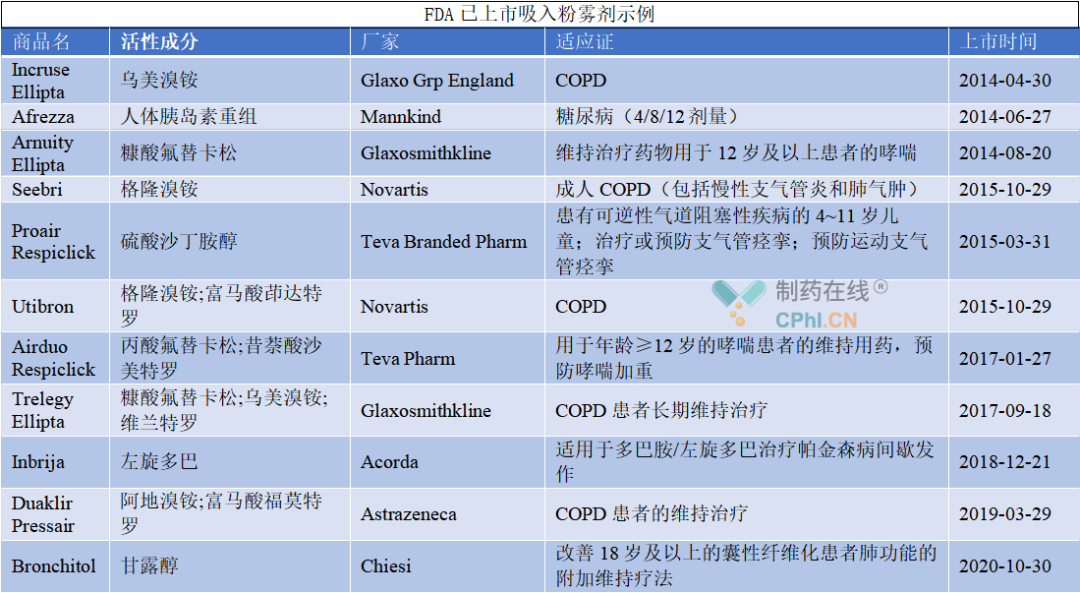 FDA 已上市吸入粉雾剂示例

| 商品名 | 活性成分 | 厂家 | 适应证 | 上市时间 |
|---|---|---|---|---|
| Incruse Ellipta | 乌美溴铵 | Glaxo Grp England | COPD | 2014-04-30 |
| Afrezza | 人体胰岛素重组 | Mannkind | 糖尿病（4/8/12 剂量） | 2014-06-27 |
| Arnuity Ellipta | 糠酸氟替卡松 | Glaxosmithkline | 维持治疗药物用于 12 岁及以上患者的哮喘 | 2014-08-20 |
| Seebri | 格隆溴铵 | Novartis | 成人 COPD（包括慢性支气管炎和肺气肿） | 2015-10-29 |
| Proair Respiclick | 硫酸沙丁胺醇 | Teva Branded Pharm | 患有可逆性气道阻塞性疾病的 4~11 岁儿童；治疗或预防支气管痉挛；预防运动支气管痉挛 | 2015-03-31 |
| Utibron | 格隆溴铵;富马酸茚达特罗 | Novartis | COPD | 2015-10-29 |
| Airduo Respiclick | 丙酸氟替卡松;昔萘酸沙美特罗 | Teva Pharm | 用于年龄≥12 岁的哮喘患者的维持用药，预防哮喘加重 | 2017-01-27 |
| Trelegy Ellipta | 糠酸氟替卡松;乌美溴铵;维兰特罗 | Glaxosmithkline | COPD 患者长期维持治疗 | 2017-09-18 |
| Inbrija | 左旋多巴 | Acorda | 适用于多巴胺/左旋多巴治疗帕金森病间歇发作 | 2018-12-21 |
| Duaklir Pressair | 阿地溴铵;富马酸福莫特罗 | Astrazeneca | COPD 患者的维持治疗 | 2019-03-29 |
| Bronchitol | 甘露醇 | Chiesi | 改善 18 岁及以上的囊性纤维化患者肺功能的附加维持疗法 | 2020-10-30 |

制药在线®
CPhI.CN